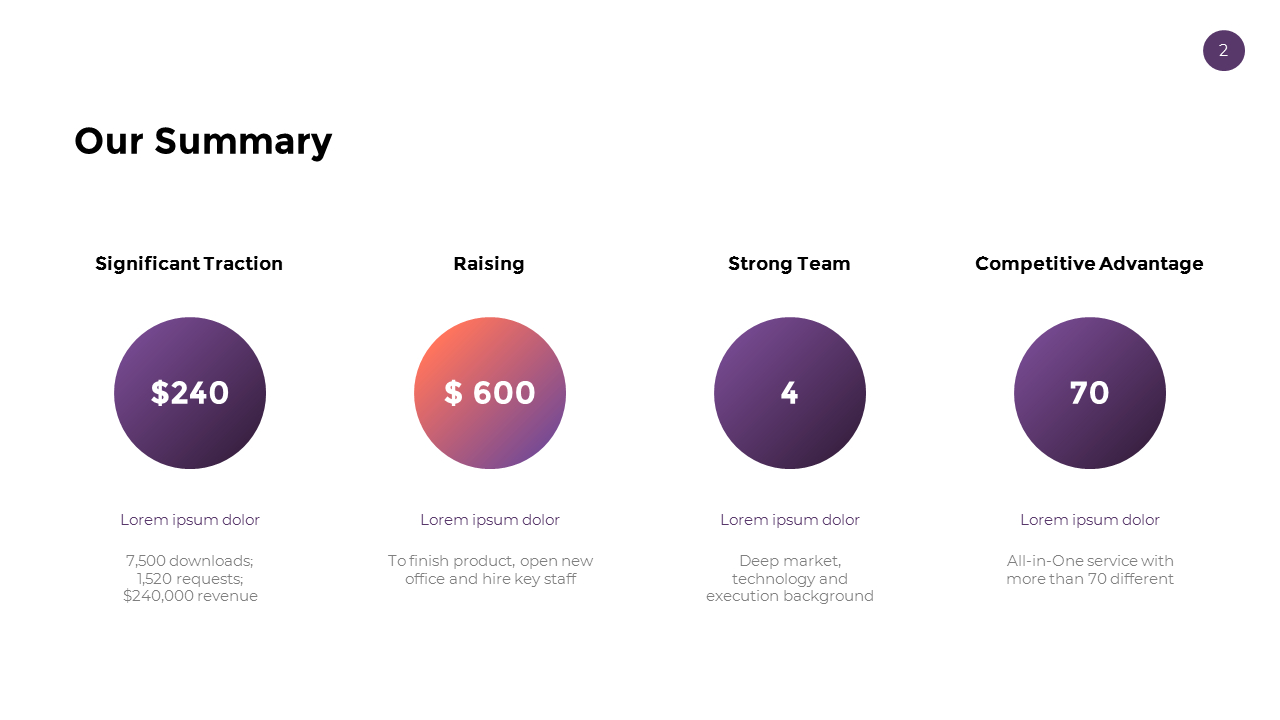 2

Our Summary

Significant Traction

$240

Lorem ipsum dolor

7,500 downloads;
1,520 requests;
$240,000 revenue

Raising

$ 600

Lorem ipsum dolor

To finish product, open new office and hire key staff

Strong Team

4

Lorem ipsum dolor

Deep market, technology and execution background

Competitive Advantage

70

Lorem ipsum dolor

All-in-One service with more than 70 different